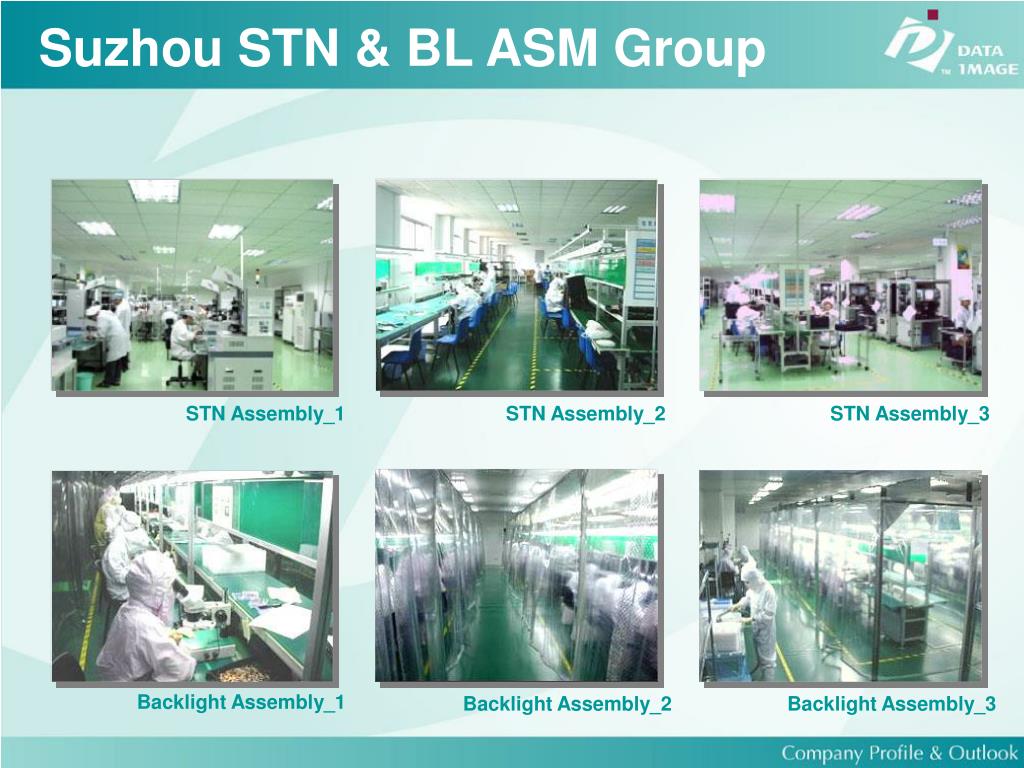 Suzhou STN & BL ASM Group

DATA IMAGE TM

STN Assembly_1

STN Assembly_2

STN Assembly_3

Backlight Assembly_1

Backlight Assembly_2

Backlight Assembly_3

Company Profile & Outlook